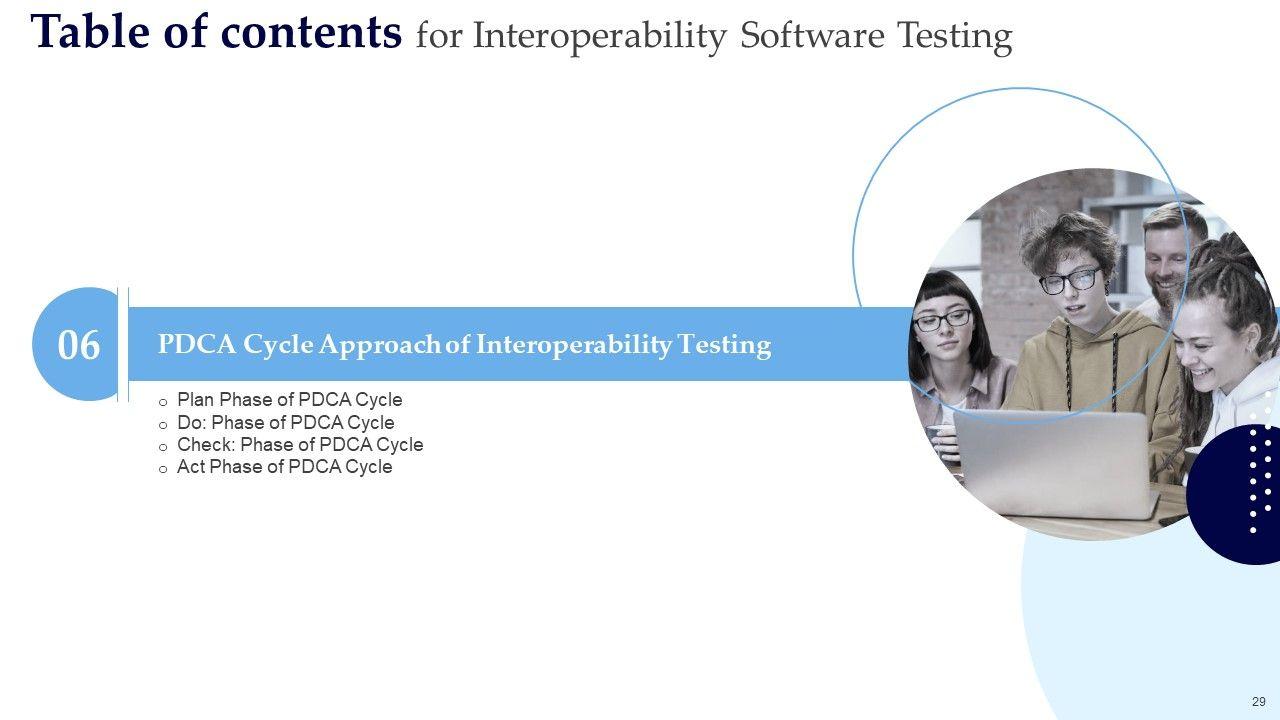 Table of contents for Interoperability Software Testing

06

PDCA Cycle Approach of Interoperability Testing

o Plan Phase of PDCA Cycle
o Do: Phase of PDCA Cycle
o Check: Phase of PDCA Cycle
o Act Phase of PDCA Cycle

29